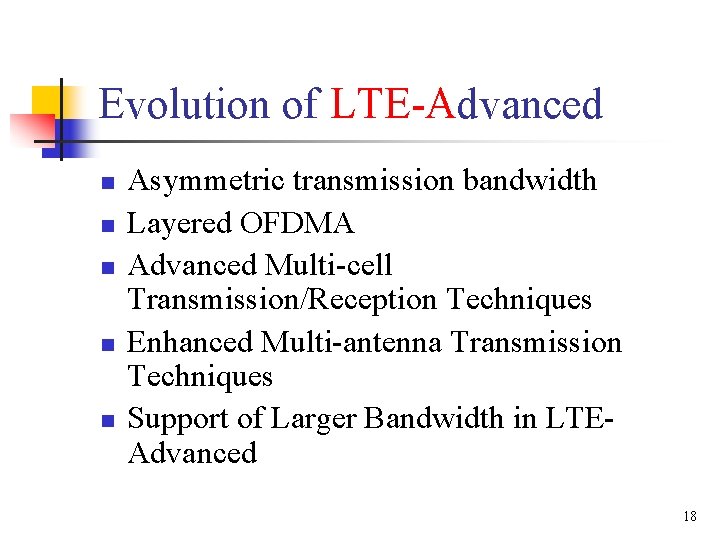 Evolution of LTE-Advanced

- Asymmetric transmission bandwidth
- Layered OFDMA
- Advanced Multi-cell Transmission/Reception Techniques
- Enhanced Multi-antenna Transmission Techniques
- Support of Larger Bandwidth in LTE-Advanced

18